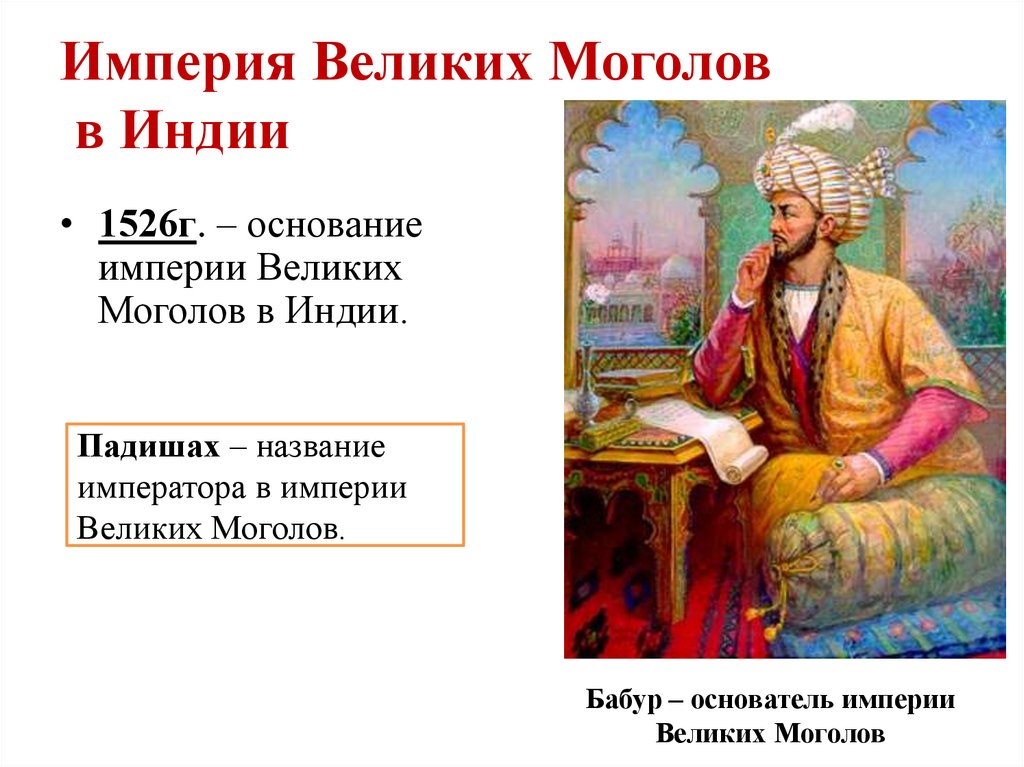 Империя Великих Моголов в Индии

• 1526г. – основание империи Великих Моголов в Индии.

Падишах – название императора в империи Великих Моголов.

Бабур – основатель империи Великих Моголов